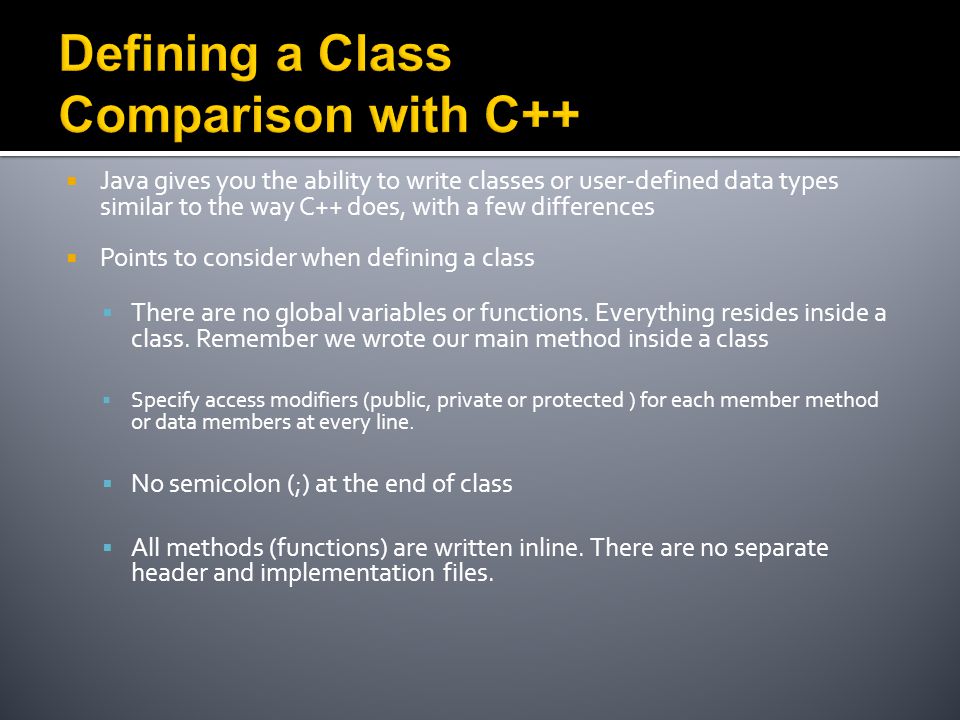 Defining a Class
Comparison with C++

Java gives you the ability to write classes or user-defined data types similar to the way C++ does, with a few differences

Points to consider when defining a class

There are no global variables or functions. Everything resides inside a class. Remember we wrote our main method inside a class

Specify access modifiers (public, private or protected ) for each member method or data members at every line.

No semicolon (;) at the end of class

All methods (functions) are written inline. There are no separate header and implementation files.